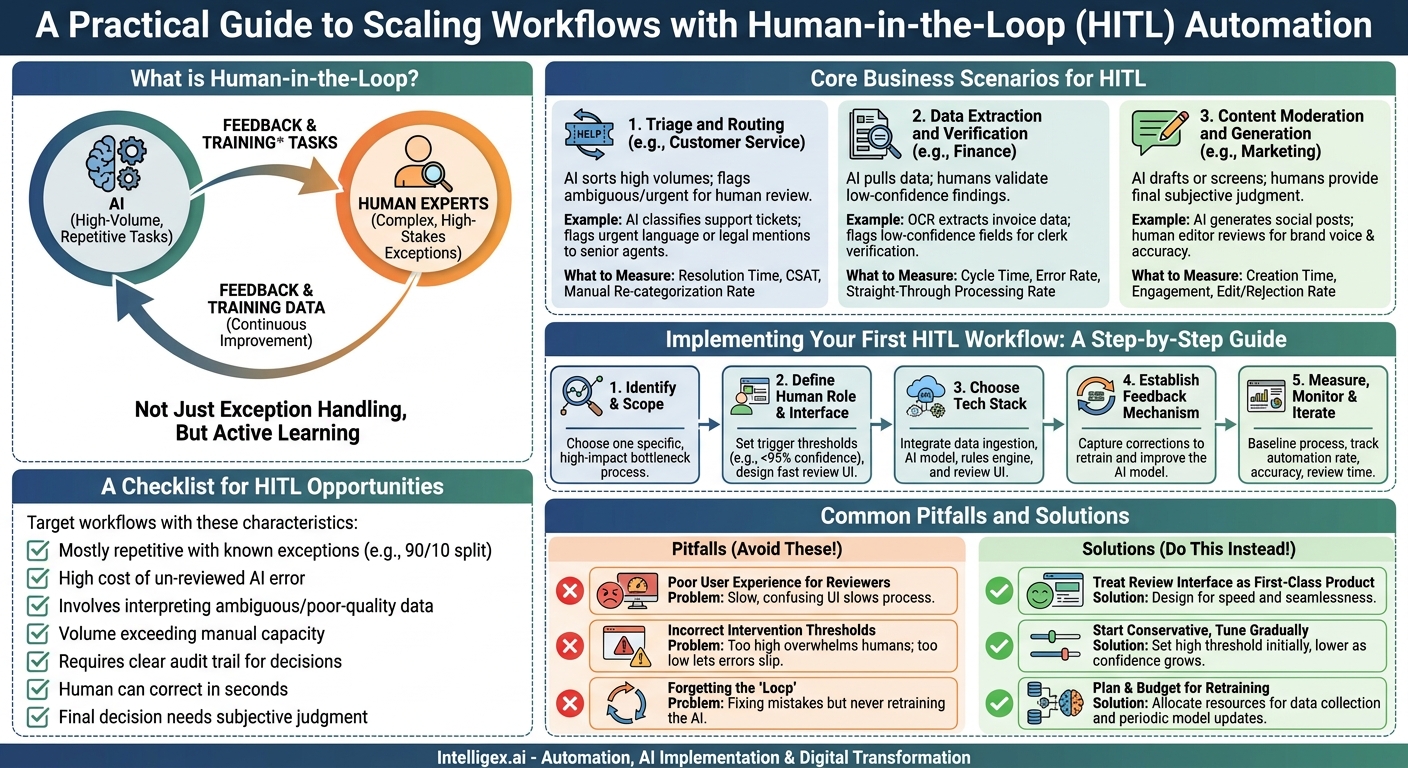 A Practical Guide to Scaling Workflows with Human-in-the-Loop (HITL) Automation

What is Human-in-the-Loop?

AI
(High-Volume, Repetitive Tasks)

FEEDBACK & TRAINING* TASKS

HUMAN EXPERTS
(Complex, High-Stakes Exceptions)

FEEDBACK & TRAINING DATA
(Continuous Improvement)

Not Just Exception Handling, But Active Learning

A Checklist for HITL Opportunities

Target workflows with these characteristics:
Mostly repetitive with known exceptions (e.g., 90/10 split)
High cost of un-reviewed AI error
Involves interpreting ambiguous/poor-quality data
Volume exceeding manual capacity
Requires clear audit trail for decisions
Human can correct in seconds
Final decision needs subjective judgment

Core Business Scenarios for HITL

HELP
1. Triage and Routing (e.g., Customer Service)
AI sorts high volumes; flags ambiguous/urgent for human review.
Example: AI classifies support tickets; flags urgent language or legal mentions to senior agents.
What to Measure: Resolution Time, CSAT, Manual Re-categorization Rate

2. Data Extraction and Verification (e.g., Finance)
AI pulls data; humans validate low-confidence findings.
Example: OCR extracts invoice data; flags low-confidence fields for clerk verification.
What to Measure: Cycle Time, Error Rate, Straight-Through Processing Rate

3. Content Moderation and Generation (e.g., Marketing)
AI drafts or screens; humans provide final subjective judgment.
Example: AI generates social posts; human editor reviews for brand voice & accuracy.
What to Measure: Creation Time, Engagement, Edit/Rejection Rate

Implementing Your First HITL Workflow: A Step-by-Step Guide

1. Identify & Scope
Choose one specific, high-impact bottleneck process.

2. Define Human Role & Interface
Set trigger thresholds (e.g., <95% confidence), design fast review UI.

3. Choose Tech Stack
Integrate data ingestion, AI model, rules engine, and review UI.

4. Establish Feedback Mechanism
Capture corrections to retrain and improve the AI model.

5. Measure, Monitor & Iterate
Baseline process, track automation rate, accuracy, review time.

Common Pitfalls and Solutions

Pitfalls (Avoid These!)

Poor User Experience for Reviewers
Problem: Slow, confusing UI slows process.

Incorrect Intervention Thresholds
Problem: Too high overwhelms humans; too low lets errors slip.

Forgetting the 'Locp'
Problem: Fixing mistakes but never retraining the AI.

Solutions (Do This Instead!)

Treat Review Interface as First-Class Product
Solution: Design for speed and seamlessness.

Start Conservative, Tune Gradually
Solution: Set high threshold initially, lower as confidence grows.

Plan & Budget for Retraining
Solution: Allocate resources for data collection and periodic model updates.

Intelligex.ai - Automation, AI Implementation & Digital Transformation